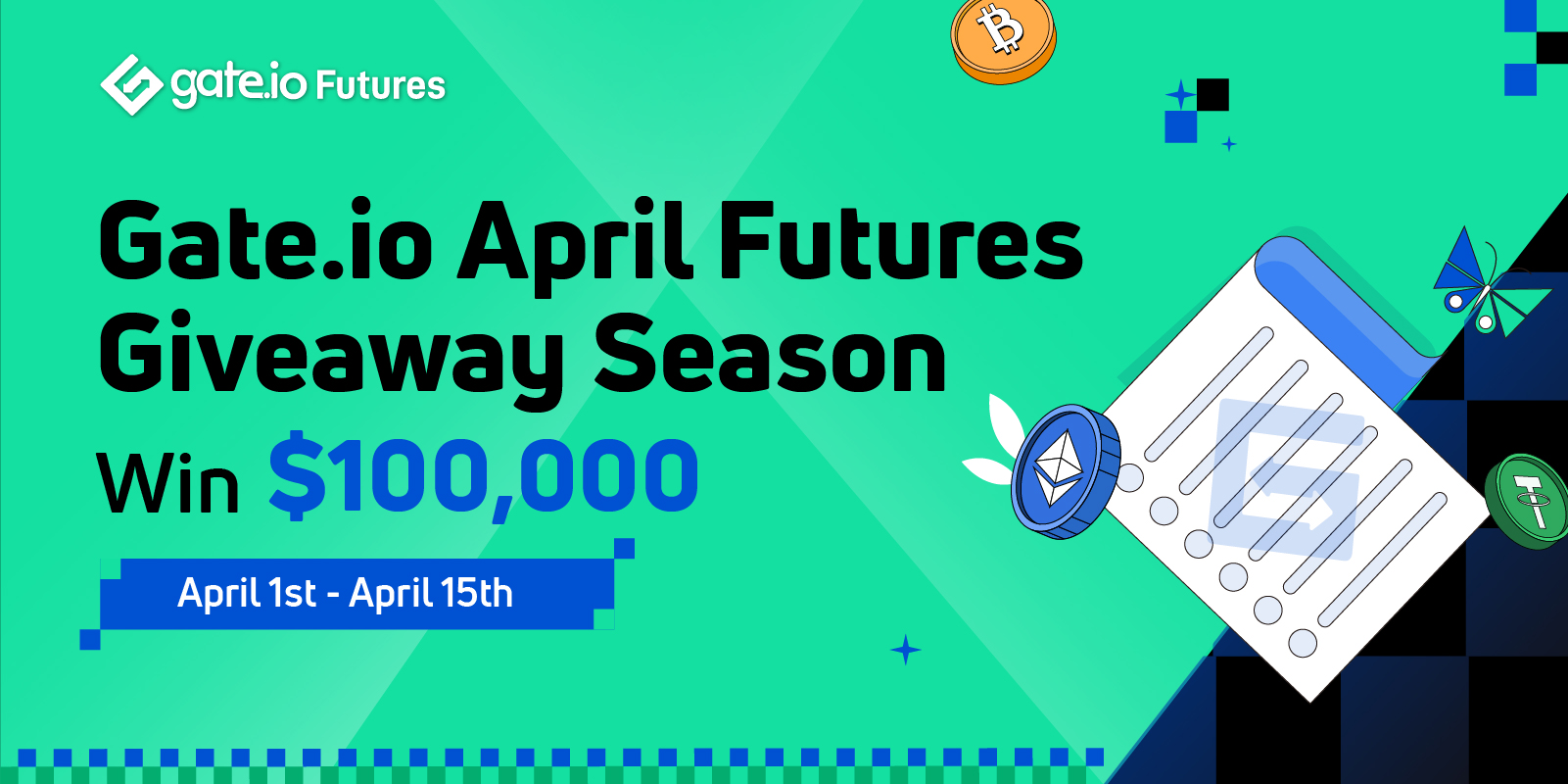 gate.io Futures

Gate.io April Futures Giveaway Season

Win $100,000

April 1st - April 15th